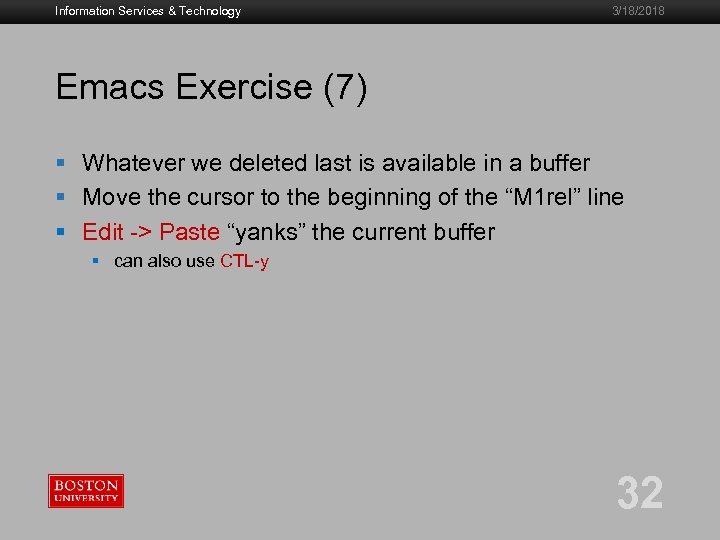 Information Services & Technology

3/18/2018

Emacs Exercise (7)

▪ Whatever we deleted last is available in a buffer
▪ Move the cursor to the beginning of the “M1rel” line
▪ Edit -> Paste “yanks” the current buffer
▪ can also use CTL-y

BOSTON UNIVERSITY

32